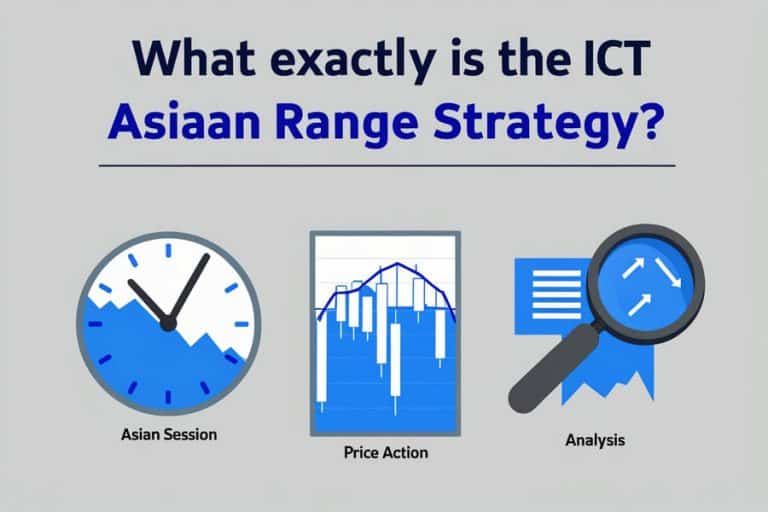 What exactly is the ICT
Asiaan Range Strategy?

Asian Session

Price Action

Analysis